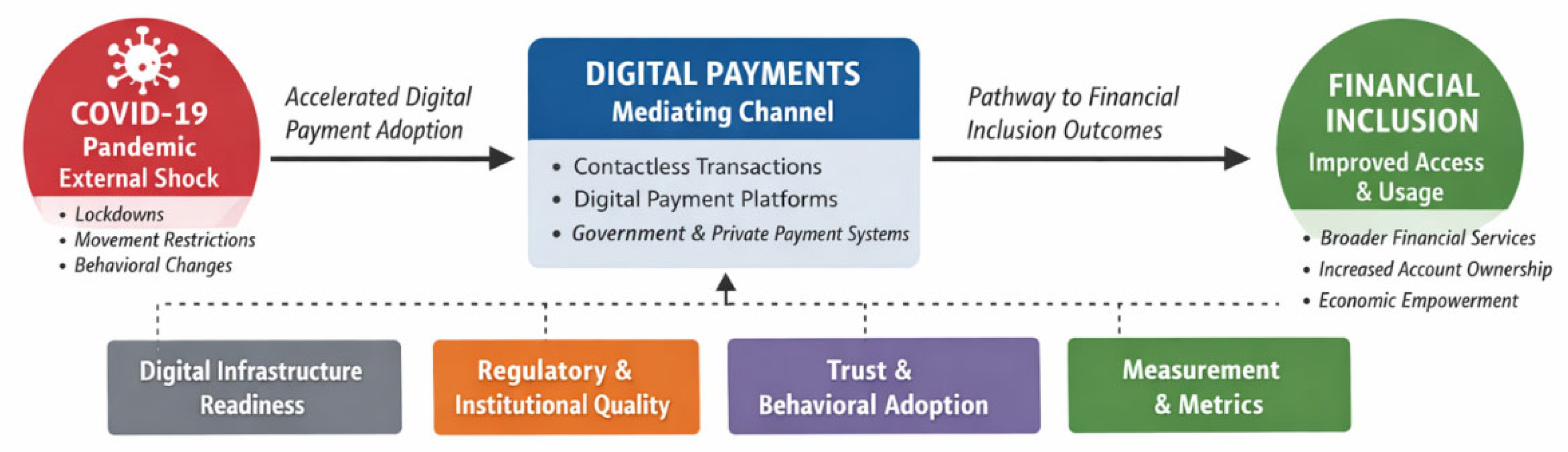 COVID-19
Pandemic
External Shock

• Lockdowns
• Movement Restrictions
• Behavioral Changes

Accelerated Digital Payment Adoption

DIGITAL PAYMENTS
Mediating Channel

• Contactless Transactions
• Digital Payment Platforms
• Government & Private Payment Systems

Pathway to Financial Inclusion Outcomes

FINANCIAL INCLUSION
Improved Access & Usage

• Broader Financial Services
• Increased Account Ownership
• Economic Empowerment

Digital Infrastructure Readiness

Regulatory & Institutional Quality

Trust & Behavioral Adoption

Measurement & Metrics